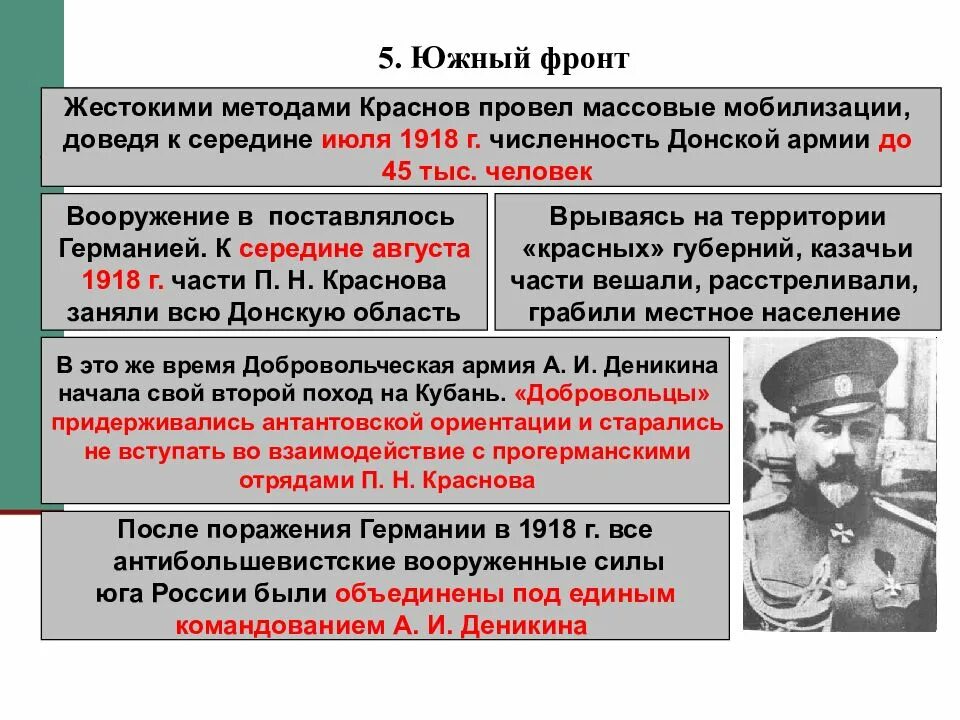 5. Южный фронт

Жестокими методами Краснов провел массовые мобилизации, доведя к середине июля 1918 г. численность Донской армии до 45 тыс. человек

Вооружение в поставлялось Германией. К середине августа 1918 г. части П. Н. Краснова заняли всю Донскую область

Врываясь на территории «красных» губерний, казачьи части вешали, расстреливали, грабили местное население

В это же время Добровольческая армия А. И. Деникина начала свой второй поход на Кубань. «Добровольцы» придерживались антантовской ориентации и старались не вступать во взаимодействие с прогерманскими отрядами П. Н. Краснова

После поражения Германии в 1918 г. все антибольшевистские вооруженные силы юга России были объединены под единым командованием А. И. Деникина